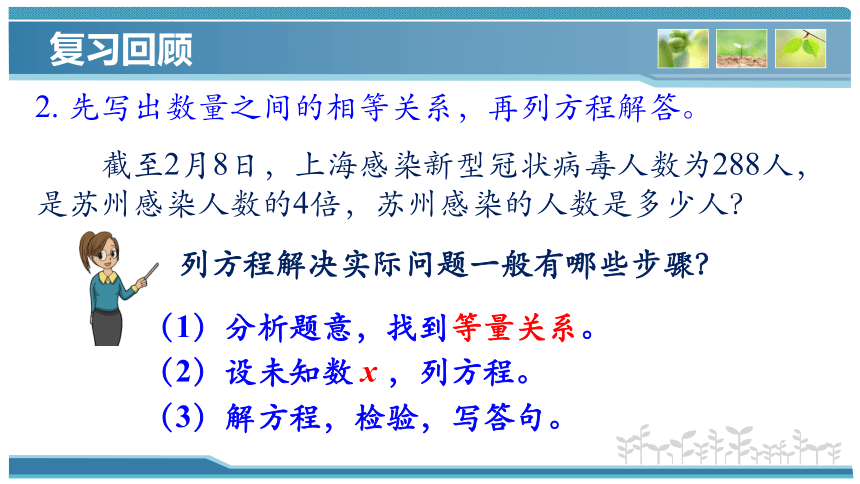 复习回顾

2. 先写出数量之间的相等关系，再列方程解答。

截至2月8日，上海感染新型冠状病毒人数为288人，是苏州感染人数的4倍，苏州感染的人数是多少人?

列方程解决实际问题一般有哪些步骤?

（1）分析题意，找到等量关系。
（2）设未知数 $x$ ，列方程。
（3）解方程，检验，写答句。